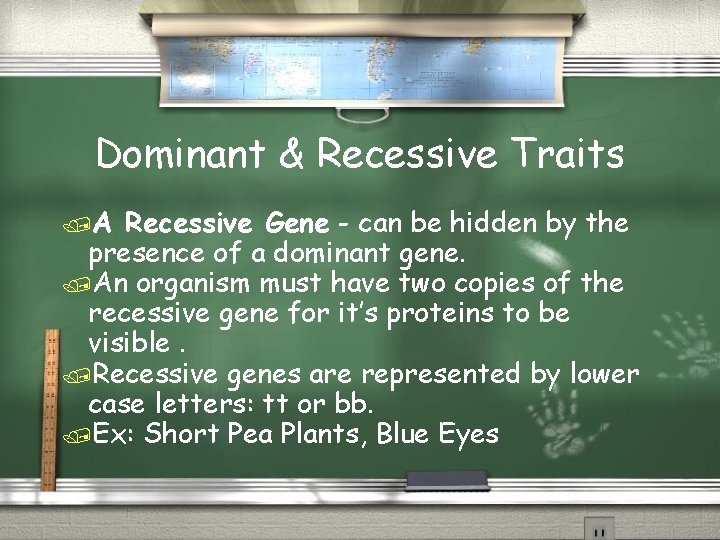 Dominant & Recessive Traits

A Recessive Gene - can be hidden by the presence of a dominant gene.

An organism must have two copies of the recessive gene for it's proteins to be visible .

Recessive genes are represented by lower case letters: tt or bb.

Ex: Short Pea Plants, Blue Eyes